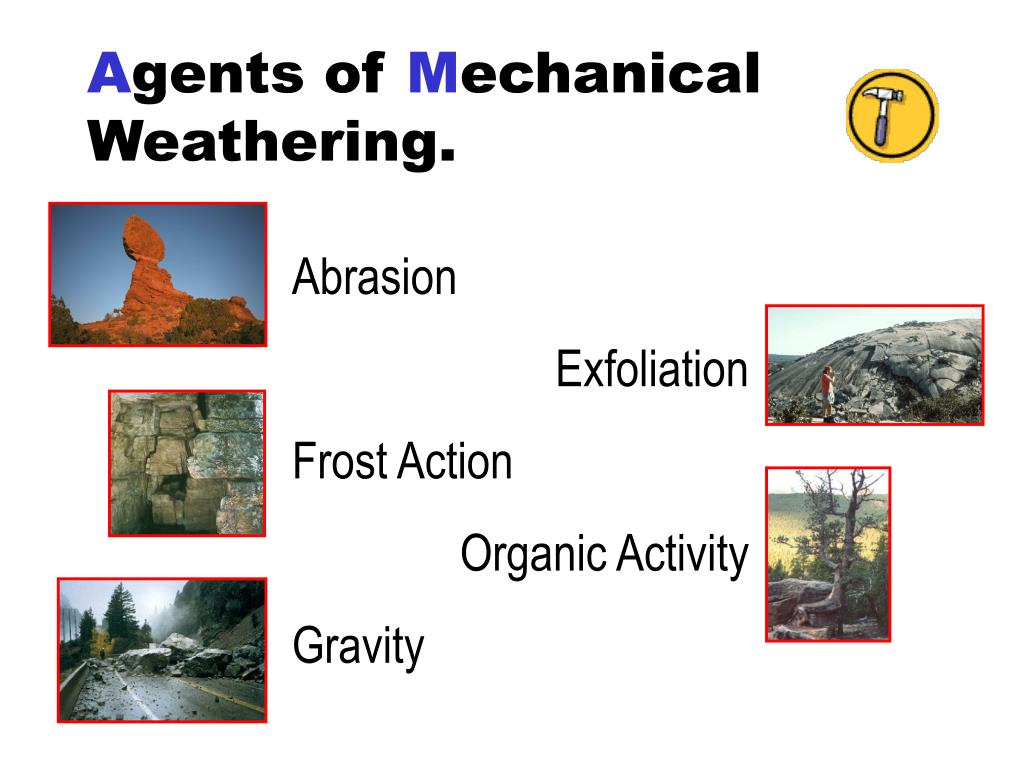 Agents of Mechanical Weathering.

Abrasion

Exfoliation

Frost Action

Organic Activity

Gravity